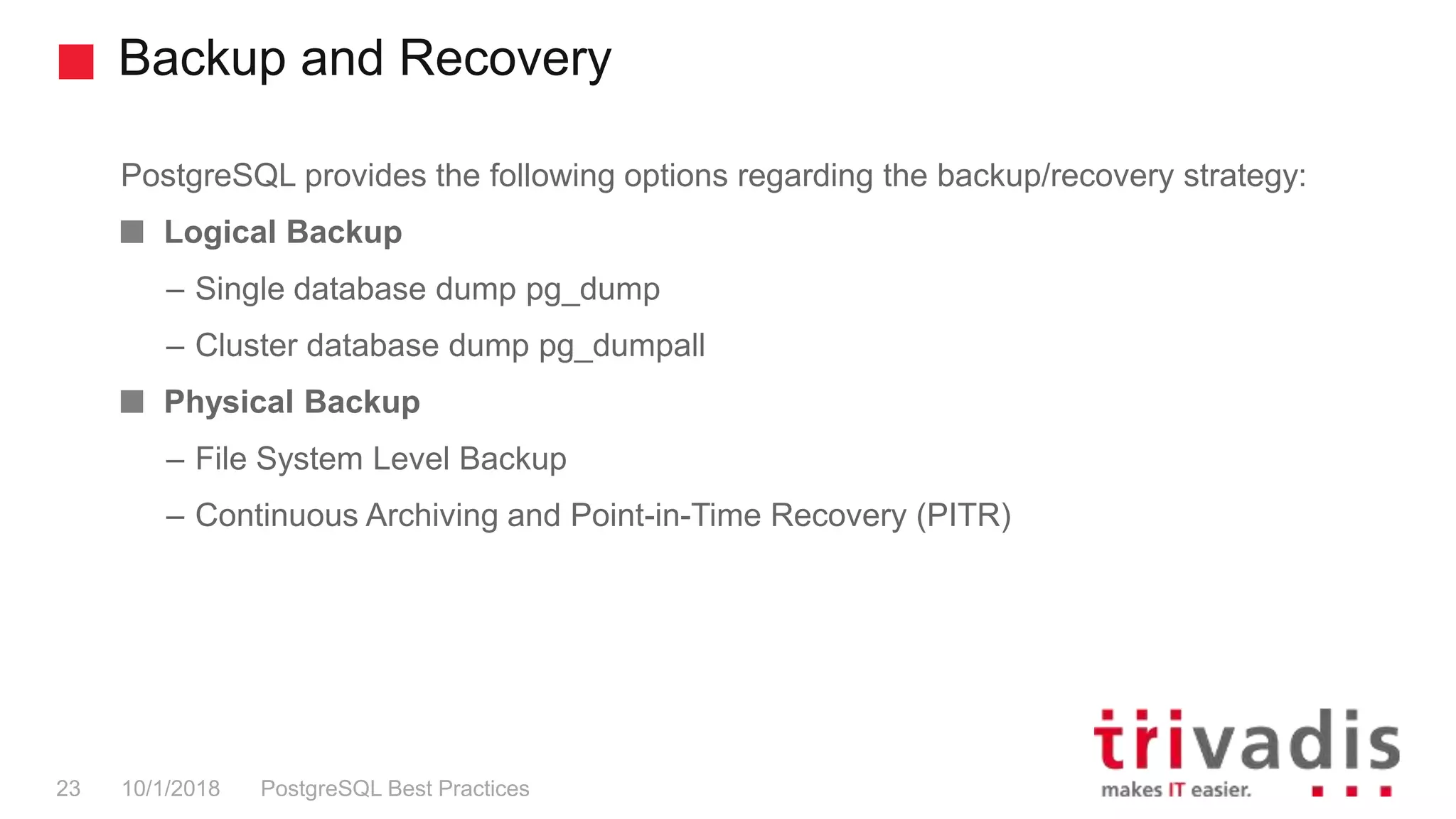 Backup and Recovery

PostgreSQL provides the following options regarding the backup/recovery strategy:

Logical Backup

– Single database dump pg_dump

– Cluster database dump pg_dumpall

Physical Backup

– File System Level Backup

– Continuous Archiving and Point-in-Time Recovery (PITR)

23 10/1/2018 PostgreSQL Best Practices

trivadis
makes IT easier.